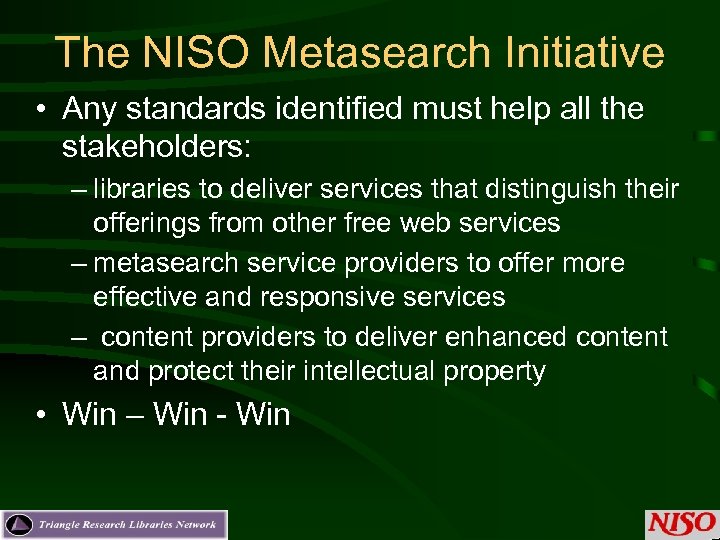 The NISO Metasearch Initiative

• Any standards identified must help all the stakeholders:

– libraries to deliver services that distinguish their offerings from other free web services

– metasearch service providers to offer more effective and responsive services

– content providers to deliver enhanced content and protect their intellectual property

• Win – Win - Win

Triangle Research Libraries Network

NISO